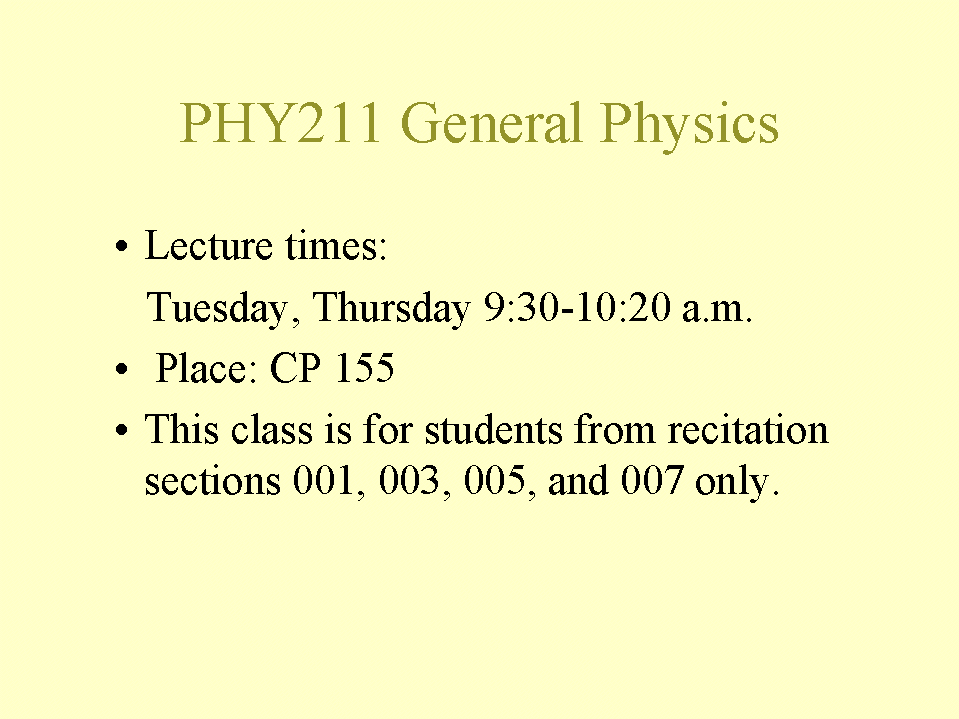 PHY211 General Physics

• Lecture times:
Tuesday, Thursday 9:30-10:20 a.m.
• Place: CP 155
• This class is for students from recitation sections 001, 003, 005, and 007 only.